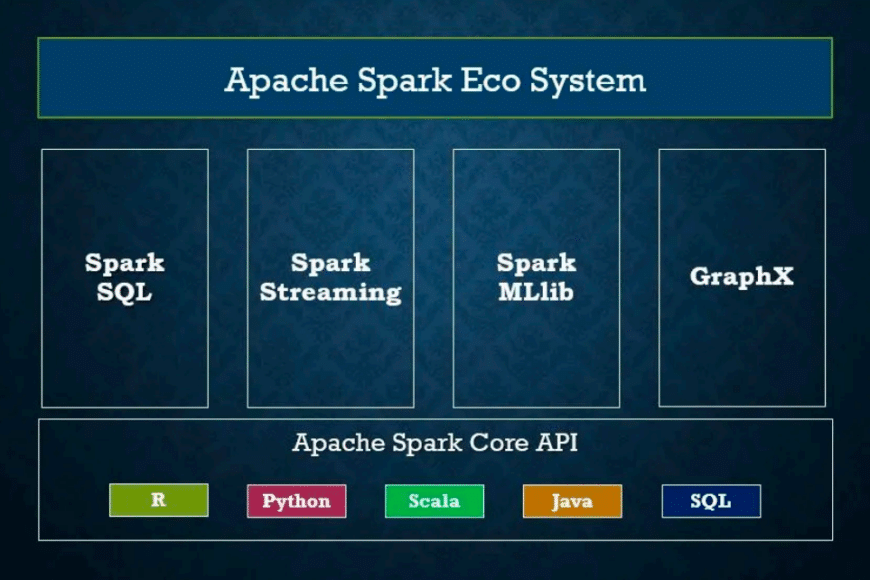 Apache Spark Eco System

Spark SQL

Spark Streaming

Spark MLlib

GraphX

Apache Spark Core API

R

Python

Scala

Java

SQL